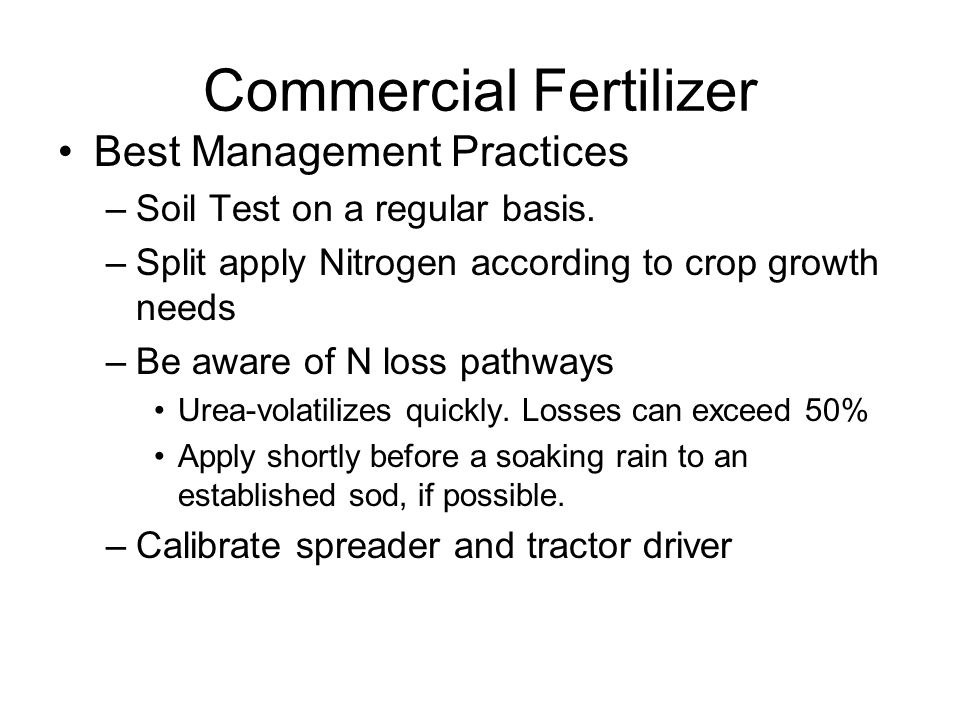 Commercial Fertilizer

• Best Management Practices
  – Soil Test on a regular basis.
  – Split apply Nitrogen according to crop growth needs
  – Be aware of N loss pathways
    • Urea-volatilizes quickly. Losses can exceed 50%
    • Apply shortly before a soaking rain to an established sod, if possible.
  – Calibrate spreader and tractor driver